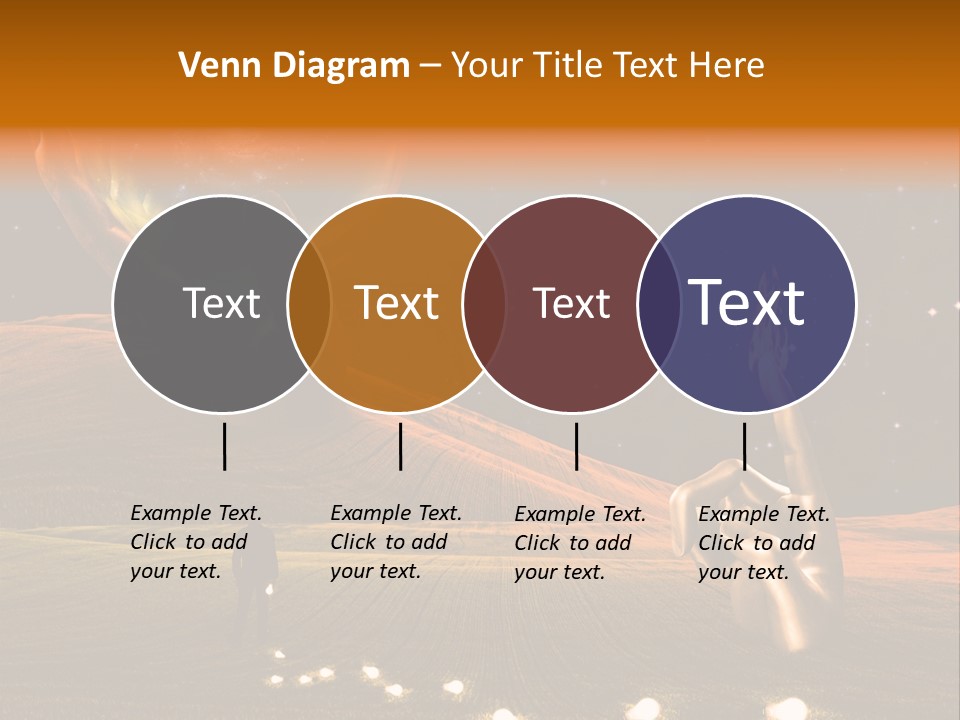 Venn Diagram – Your Title Text Here

Text

Text

Text

Text

Example Text. Click to add your text.

Example Text. Click to add your text.

Example Text. Click to add your text.

Example Text. Click to add your text.